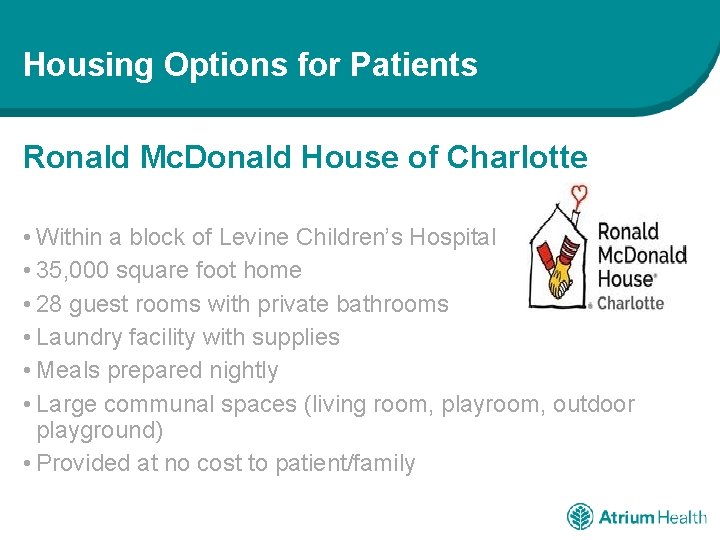 Housing Options for Patients

Ronald McDonald House of Charlotte

• Within a block of Levine Children's Hospital
• 35,000 square foot home
• 28 guest rooms with private bathrooms
• Laundry facility with supplies
• Meals prepared nightly
• Large communal spaces (living room, playroom, outdoor playground)
• Provided at no cost to patient/family

Ronald McDonald House® Charlotte

Atrium Health